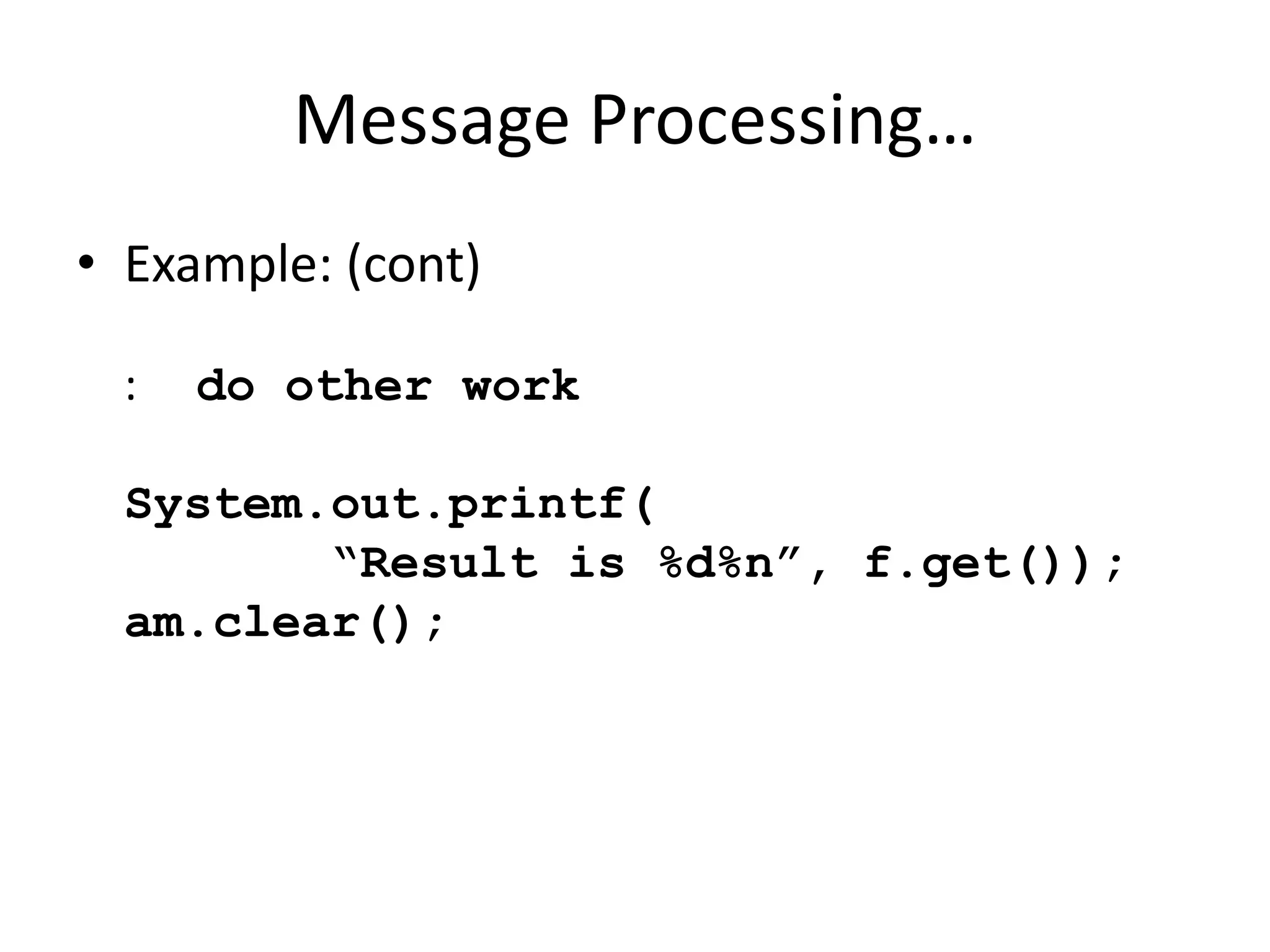 Message Processing…

• Example: (cont)

:  do other work

System.out.printf(
        “Result is %d%n”, f.get());
am.clear();